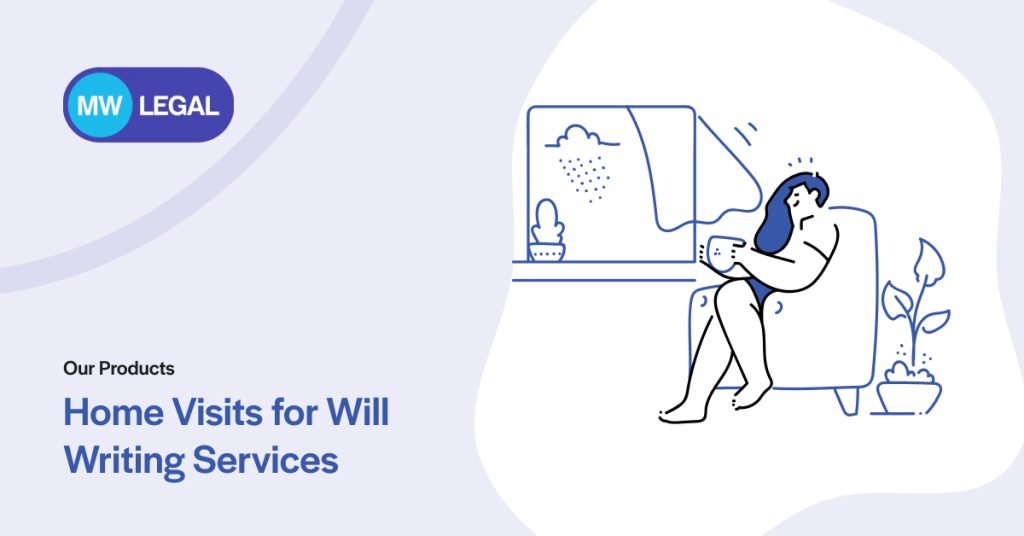 MW LEGAL

Our Products

Home Visits for Will Writing Services